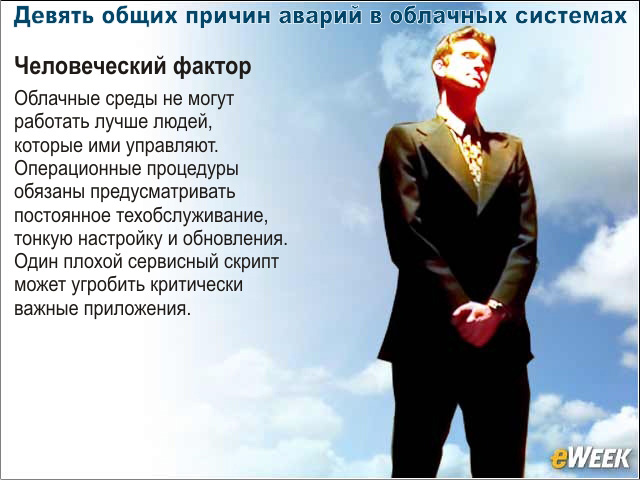 Девять общих причин аварий в облачных системах

Человеческий фактор

Облачные среды не могут работать лучше людей, которые ими управляют. Операционные процедуры обязаны предусматривать постоянное техобслуживание, тонкую настройку и обновления. Один плохой сервисный скрипт может угробить критически важные приложения.

eWEEK